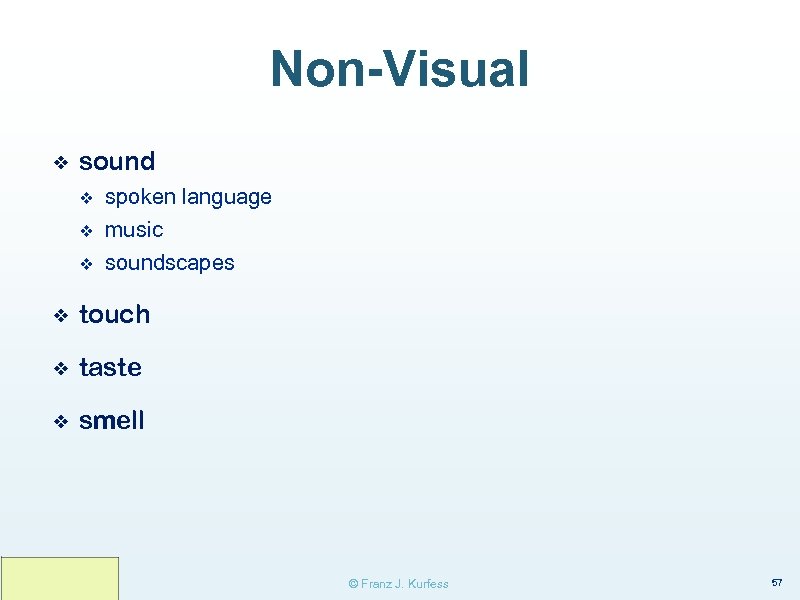 Non-Visual

❖ sound
 ❖ spoken language
 ❖ music
 ❖ soundscapes

❖ touch

❖ taste

❖ smell

© Franz J. Kurfess

57